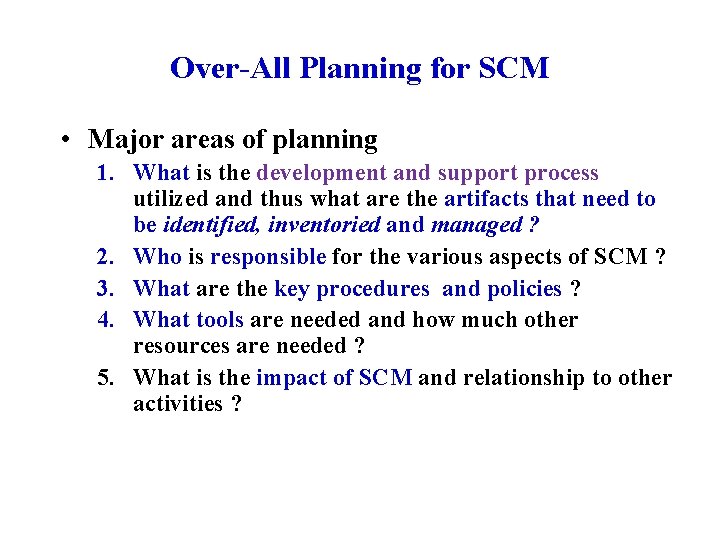 Over-All Planning for SCM

• Major areas of planning

1. What is the development and support process utilized and thus what are the artifacts that need to be identified, inventoried and managed ?
2. Who is responsible for the various aspects of SCM ?
3. What are the key procedures and policies ?
4. What tools are needed and how much other resources are needed ?
5. What is the impact of SCM and relationship to other activities ?